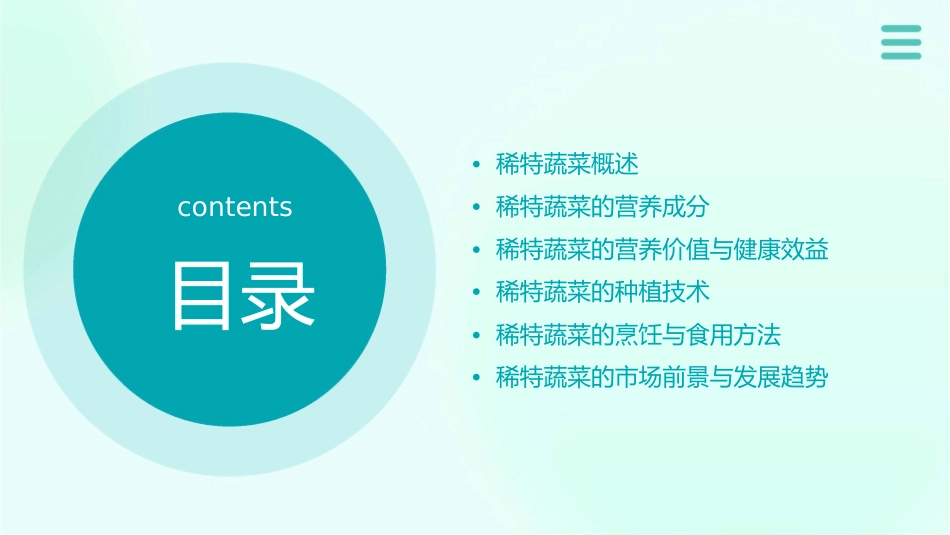 contents

目录

• 稀特蔬菜概述
• 稀特蔬菜的营养成分
• 稀特蔬菜的营养价值与健康效益
• 稀特蔬菜的种植技术
• 稀特蔬菜的烹饪与食用方法
• 稀特蔬菜的市场前景与发展趋势